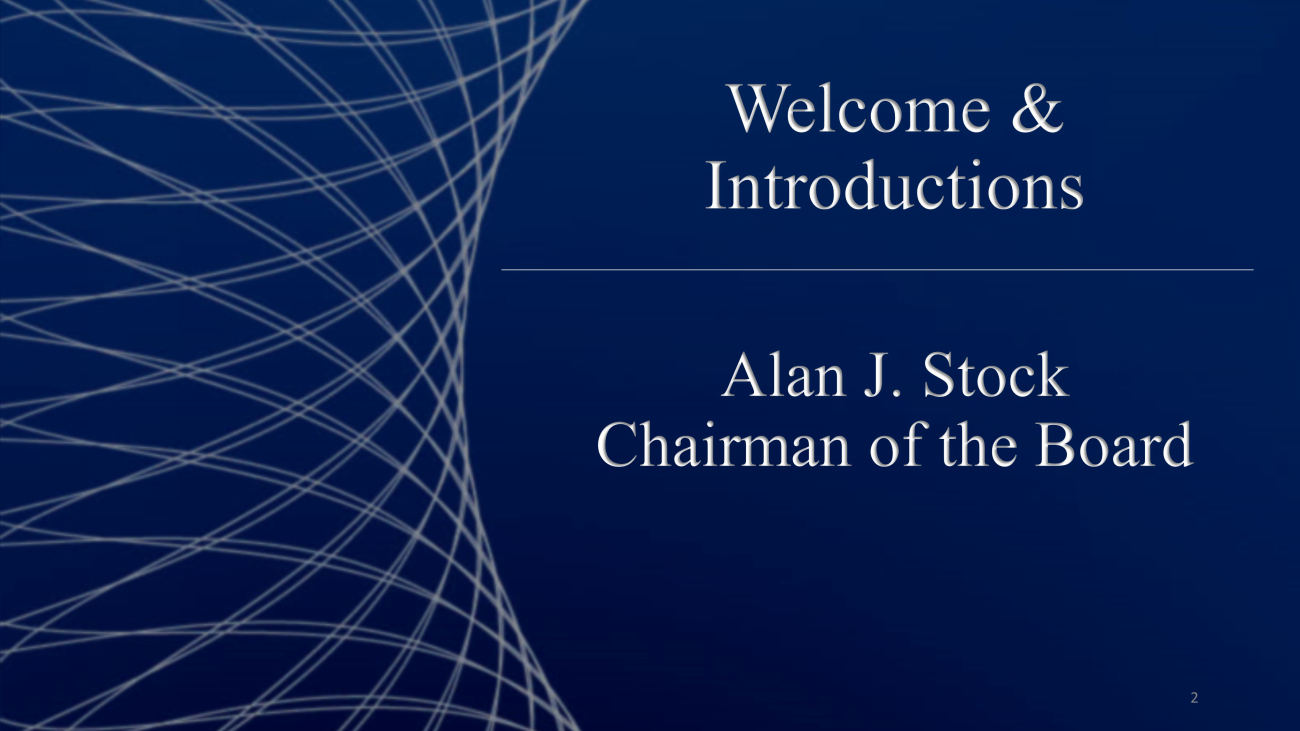 Welcome & Introductions

Alan J. Stock
Chairman of the Board

2